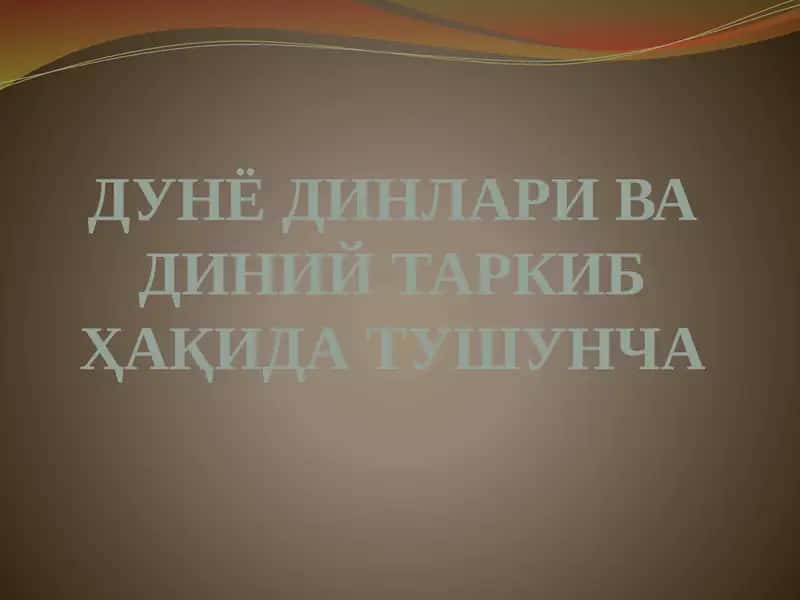 ДУНЁ ДИНЛАРИ ВА ДИНИЙ ТАРКИБ ҲАҚИДА ТУШУНЧА